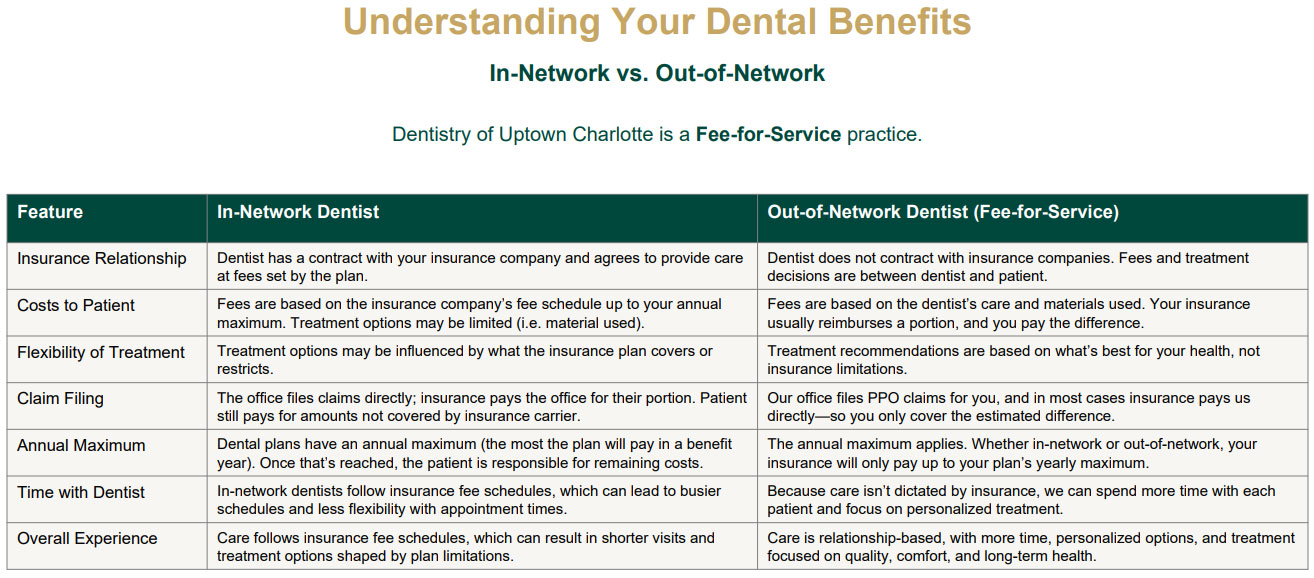 Understanding Your Dental Benefits

In-Network vs. Out-of-Network

Dentistry of Uptown Charlotte is a Fee-for-Service practice.

| Feature | In-Network Dentist | Out-of-Network Dentist (Fee-for-Service) |
|---|---|---|
| Insurance Relationship | Dentist has a contract with your insurance company and agrees to provide care at fees set by the plan. | Dentist does not contract with insurance companies. Fees and treatment decisions are between dentist and patient. |
| Costs to Patient | Fees are based on the insurance company's fee schedule up to your annual maximum. Treatment options may be limited (i.e. material used). | Fees are based on the dentist's care and materials used. Your insurance usually reimburses a portion, and you pay the difference. |
| Flexibility of Treatment | Treatment options may be influenced by what the insurance plan covers or restricts. | Treatment recommendations are based on what's best for your health, not insurance limitations. |
| Claim Filing | The office files claims directly; insurance pays the office for their portion. Patient still pays for amounts not covered by insurance carrier. | Our office files PPO claims for you, and in most cases insurance pays us directly—so you only cover the estimated difference. |
| Annual Maximum | Dental plans have an annual maximum (the most the plan will pay in a benefit year). Once that's reached, the patient is responsible for remaining costs. | The annual maximum applies. Whether in-network or out-of-network, your insurance will only pay up to your plan's yearly maximum. |
| Time with Dentist | In-network dentists follow insurance fee schedules, which can lead to busier schedules and less flexibility with appointment times. | Because care isn't dictated by insurance, we can spend more time with each patient and focus on personalized treatment. |
| Overall Experience | Care follows insurance fee schedules, which can result in shorter visits and treatment options shaped by plan limitations. | Care is relationship-based, with more time, personalized options, and treatment focused on quality, comfort, and long-term health. |